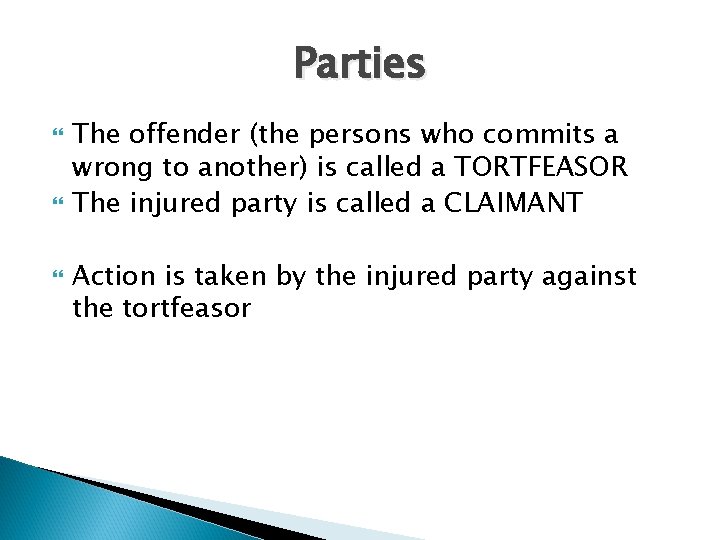 Parties

The offender (the persons who commits a wrong to another) is called a TORTFEASOR

The injured party is called a CLAIMANT

Action is taken by the injured party against the tortfeasor